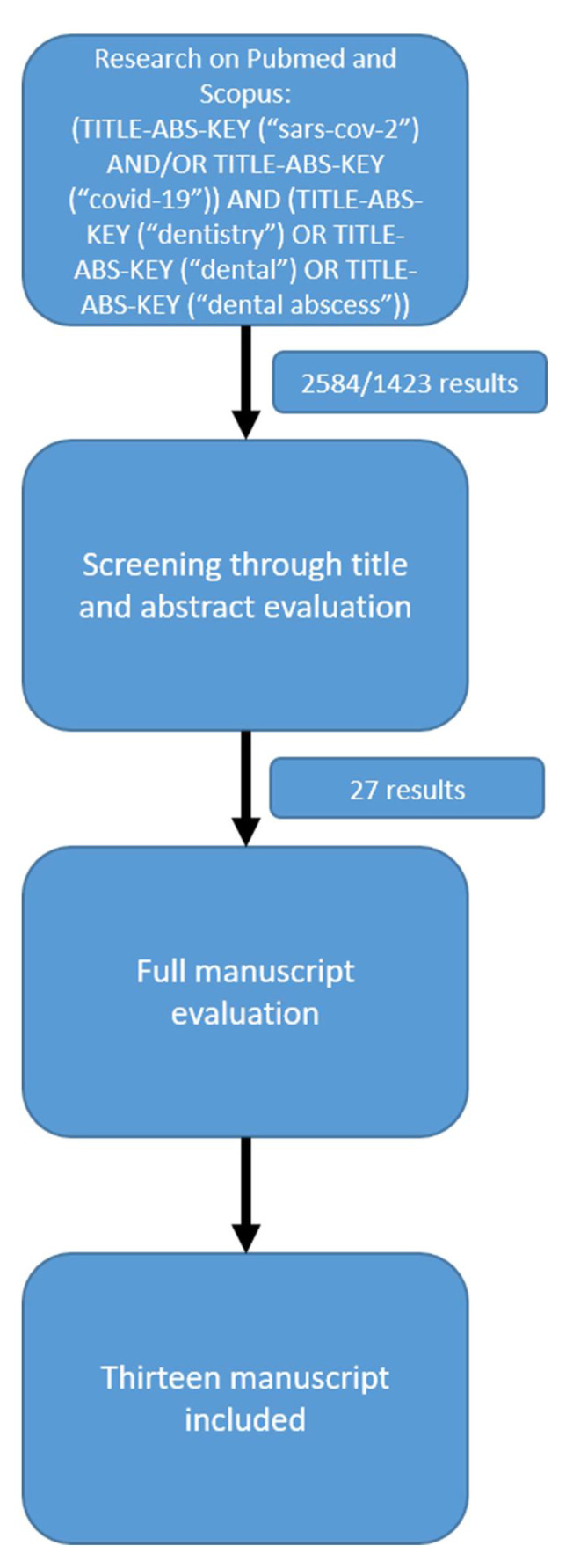 Research on Pubmed and Scopus: (TITLE-ABS-KEY (“sars-cov-2”) AND/OR TITLE-ABS-KEY (“covid-19”)) AND (TITLE-ABS-KEY (“dentistry”) OR TITLE-ABS-KEY (“dental”) OR TITLE-ABS-KEY (“dental abscess”))

2584/1423 results

Screening through title and abstract evaluation

27 results

Full manuscript evaluation

Thirteen manuscript included